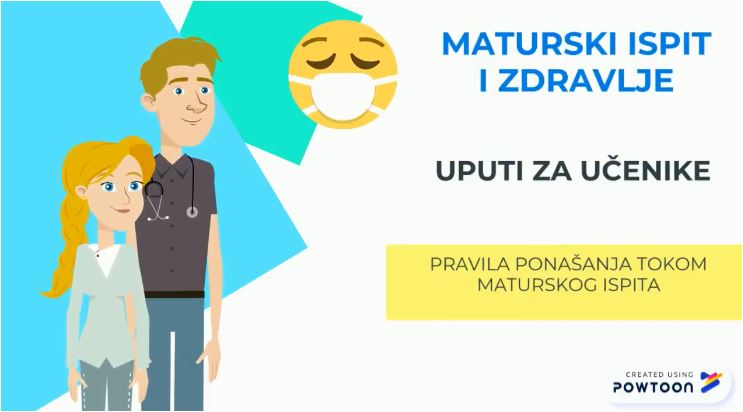 MATURSKI ISPIT
I ZDRAVLJE

UPUTI ZA UČENIKE

PRAVILA PONAŠANJA TOKOM MATURSKOG ISPITA

CREATED USING
POWTOON